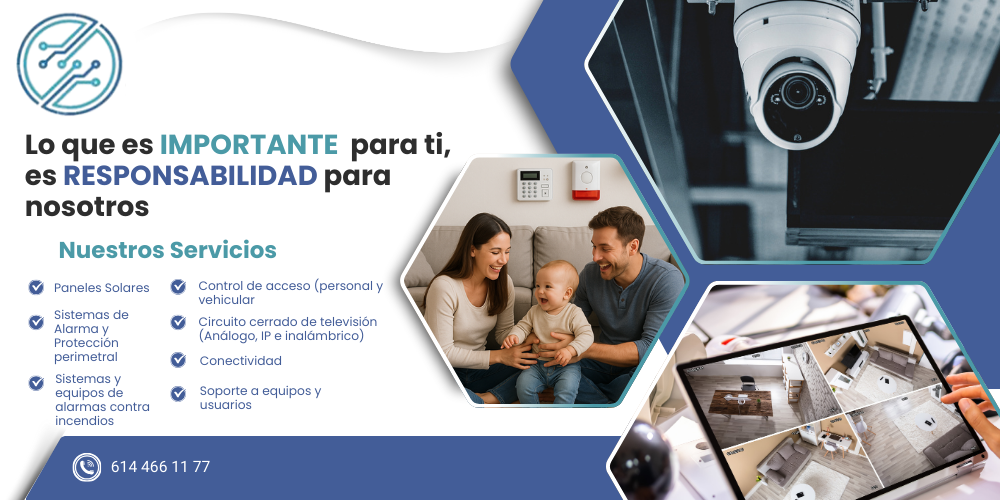 Lo que es IMPORTANTE para ti, es RESPONSABILIDAD para nosotros

Nuestros Servicios

Paneles Solares

Sistemas de Alarma y Protección perimetral

Sistemas y equipos de alarmas contra incendios

Control de acceso (personal y vehicular

Circuito cerrado de televisión (Análogo, IP e inalámbrico)

Conectividad

Soporte a equipos y usuarios

614 466 11 77